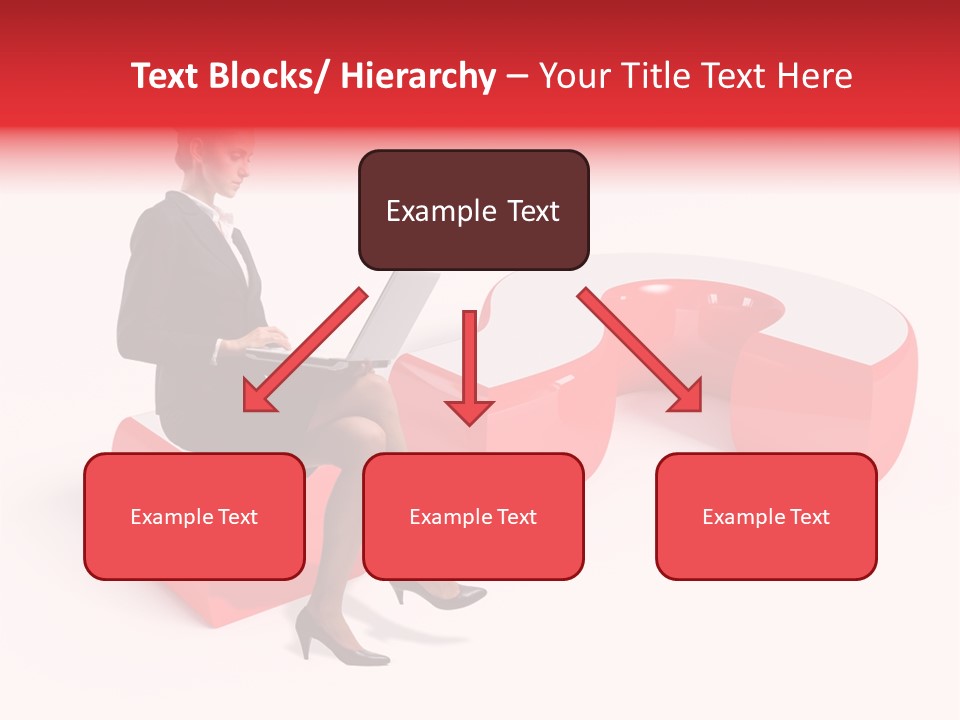 Text Blocks/ Hierarchy – Your Title Text Here

Example Text

Example Text

Example Text

Example Text